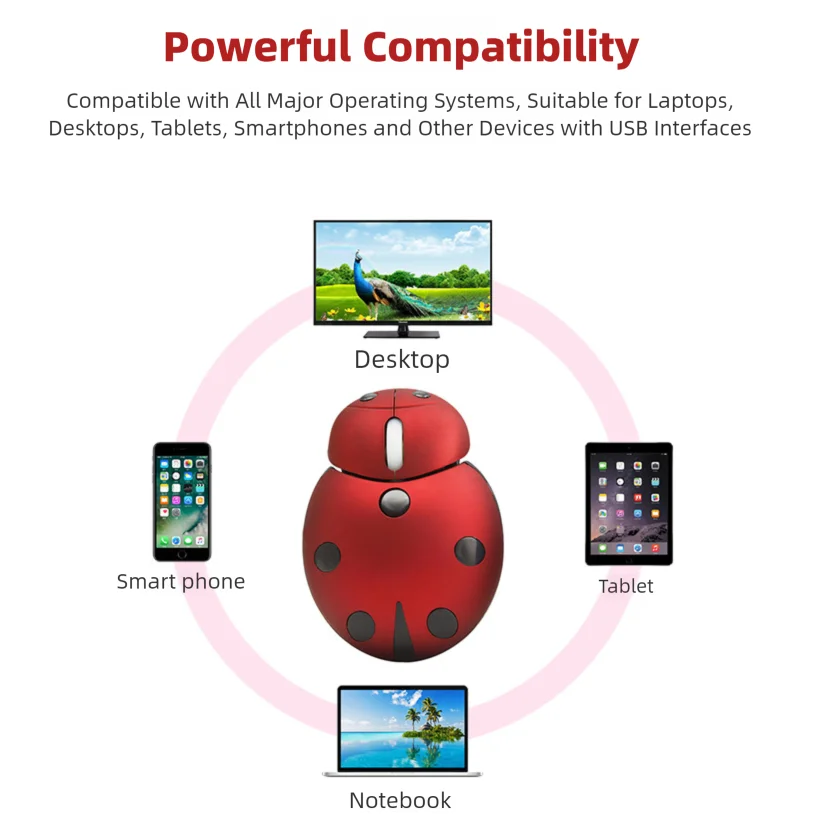 Powerful Compatibility

Compatible with All Major Operating Systems, Suitable for Laptops, Desktops, Tablets, Smartphones and Other Devices with USB Interfaces

Desktop

Smart phone

Tablet

Notebook